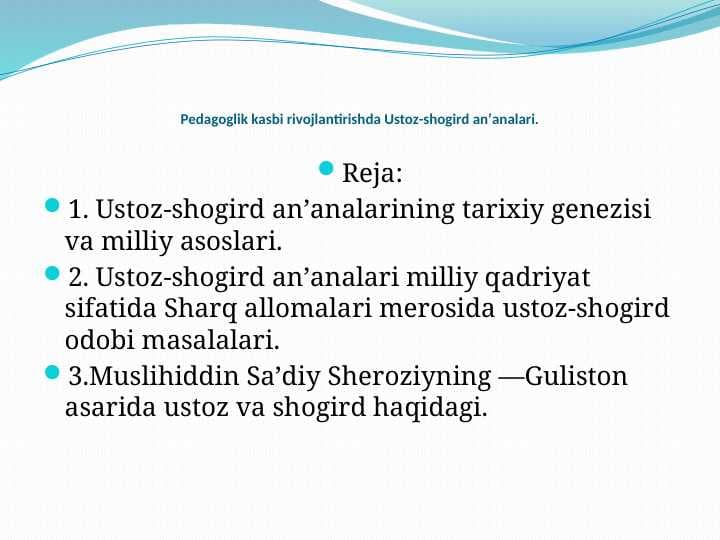 Pedagoglik kasbi rivojlantirishda Ustoz-shogird an'analari.

Reja:

1. Ustoz-shogird an’analarining tarixiy genezisi va milliy asoslari.

2. Ustoz-shogird an’analari milliy qadriyat sifatida Sharq allomalari merosida ustoz-shogird odobi masalalari.

3.Muslihiddin Sa’diy Sheroziyning —Guliston asarida ustoz va shogird haqidagi.